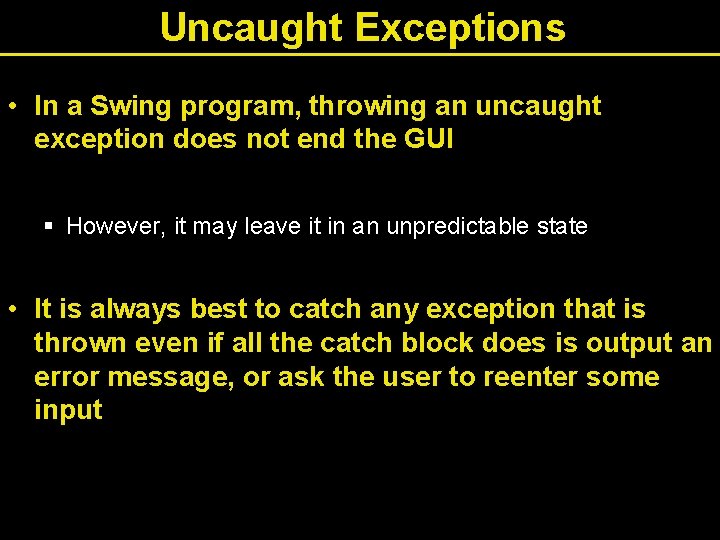 Uncaught Exceptions

• In a Swing program, throwing an uncaught exception does not end the GUI

▪ However, it may leave it in an unpredictable state

• It is always best to catch any exception that is thrown even if all the catch block does is output an error message, or ask the user to reenter some input